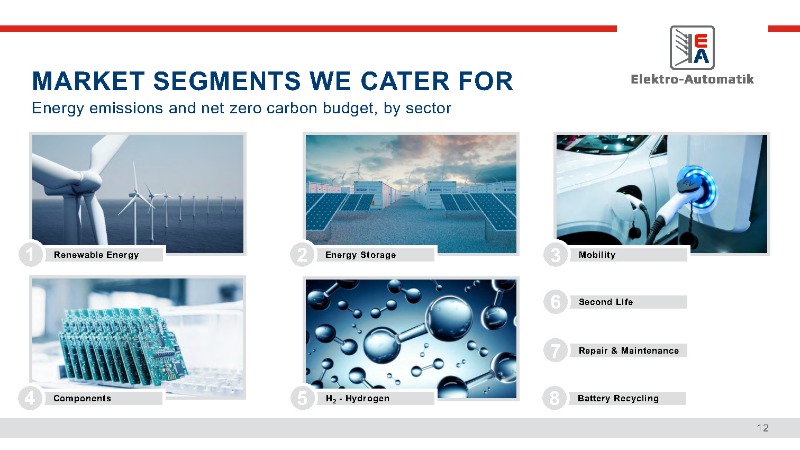 EA
Elektro-Automatik

MARKET SEGMENTS WE CATER FOR

Energy emissions and net zero carbon budget, by sector

1 Renewable Energy

2 Energy Storage

3 Mobility

4 Components

5 $H_2$ - Hydrogen

6 Second Life

7 Repair & Maintenance

8 Battery Recycling

12